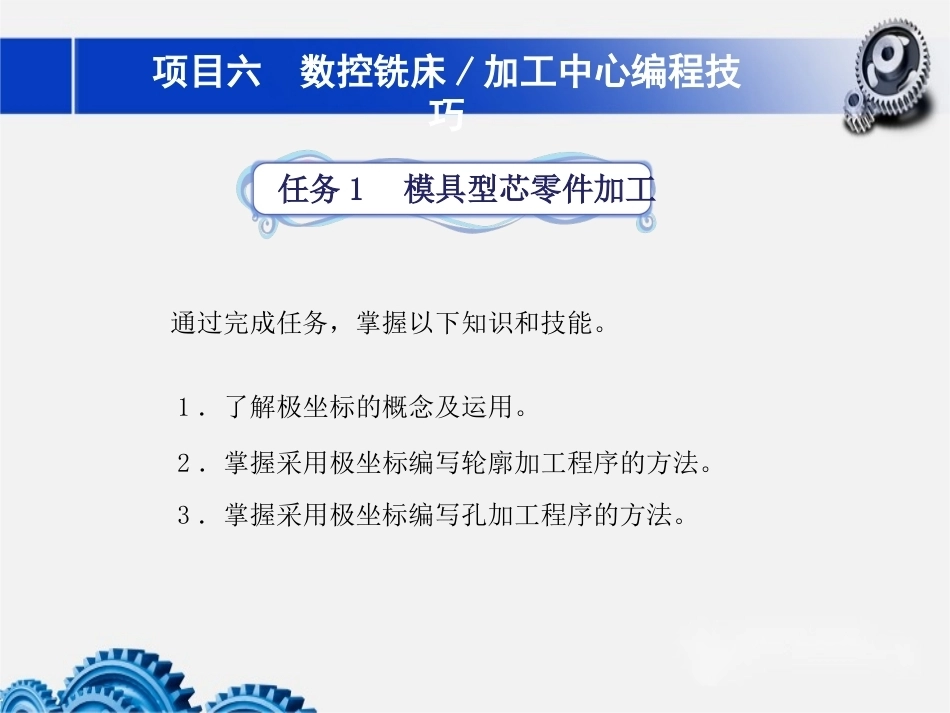 项目六　数控铣床／加工中心编程技巧

任务1　模具型芯零件加工

通过完成任务，掌握以下知识和技能。

1．了解极坐标的概念及运用。

2．掌握采用极坐标编写轮廓加工程序的方法。

3．掌握采用极坐标编写孔加工程序的方法。